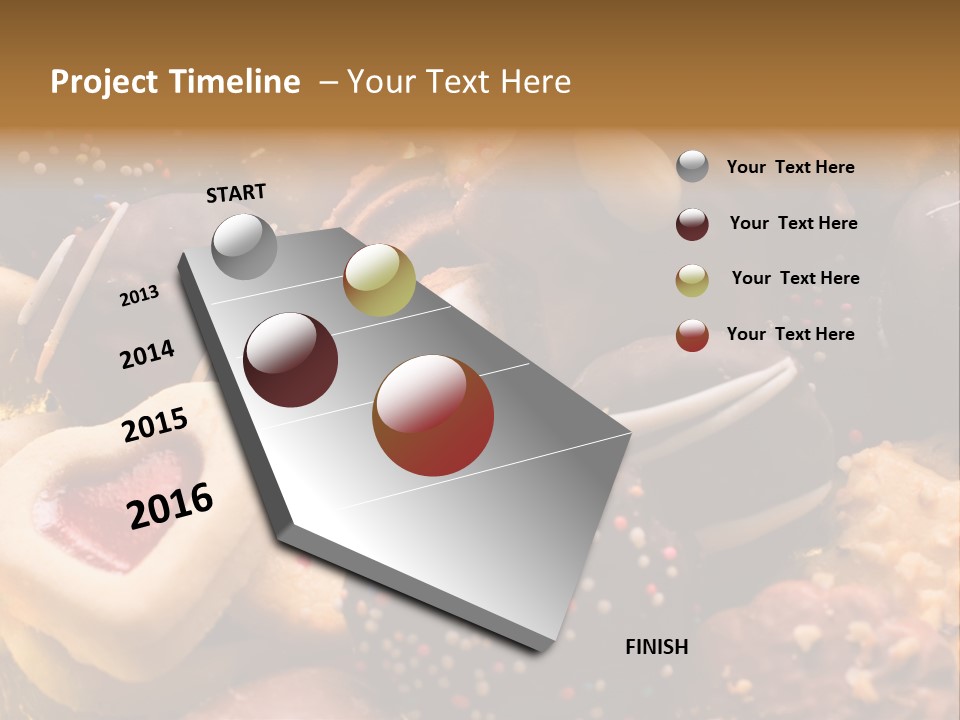 Project Timeline – Your Text Here

START

2013

2014

2015

2016

FINISH

Your Text Here

Your Text Here

Your Text Here

Your Text Here